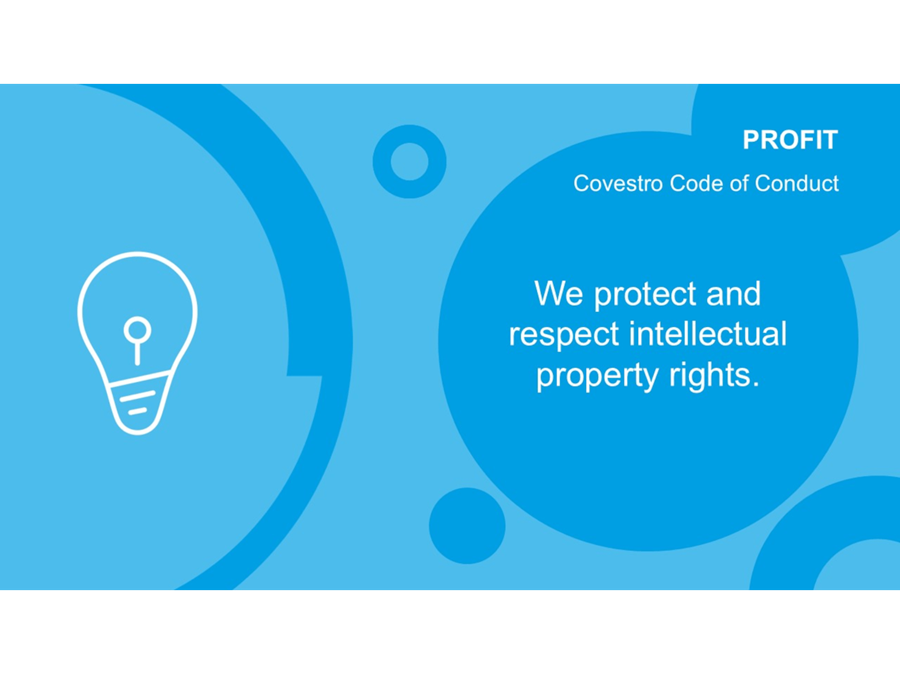 PROFIT

Covestro Code of Conduct

We protect and respect intellectual property rights.